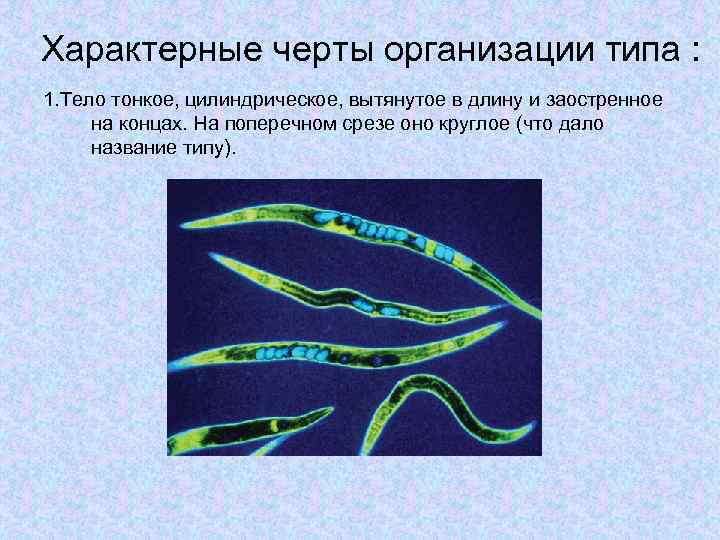 Характерные черты организации типа :

1.Тело тонкое, цилиндрическое, вытянутое в длину и заостренное на концах. На поперечном срезе оно круглое (что дало название типу).